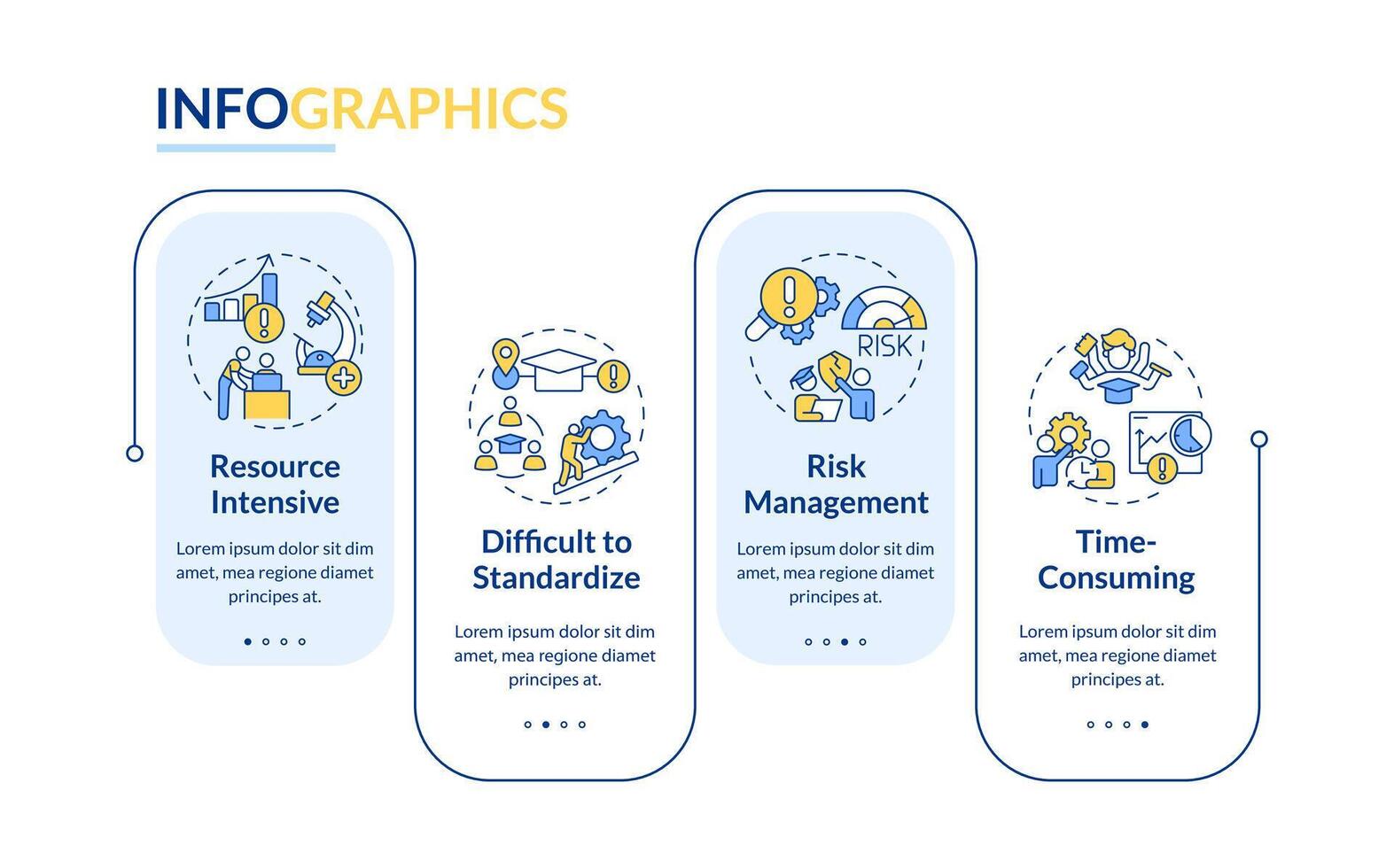 INFOGRAPHICS

Resource Intensive

Lorem ipsum dolor sit dim amet, mea regione diamet principes at.

Difficult to Standardize

Lorem ipsum dolor sit dim amet, mea regione diamet principes at.

RISK

Risk Management

Lorem ipsum dolor sit dim amet, mea regione diamet principes at.

Time-Consuming

Lorem ipsum dolor sit dim amet, mea regione diamet principes at.